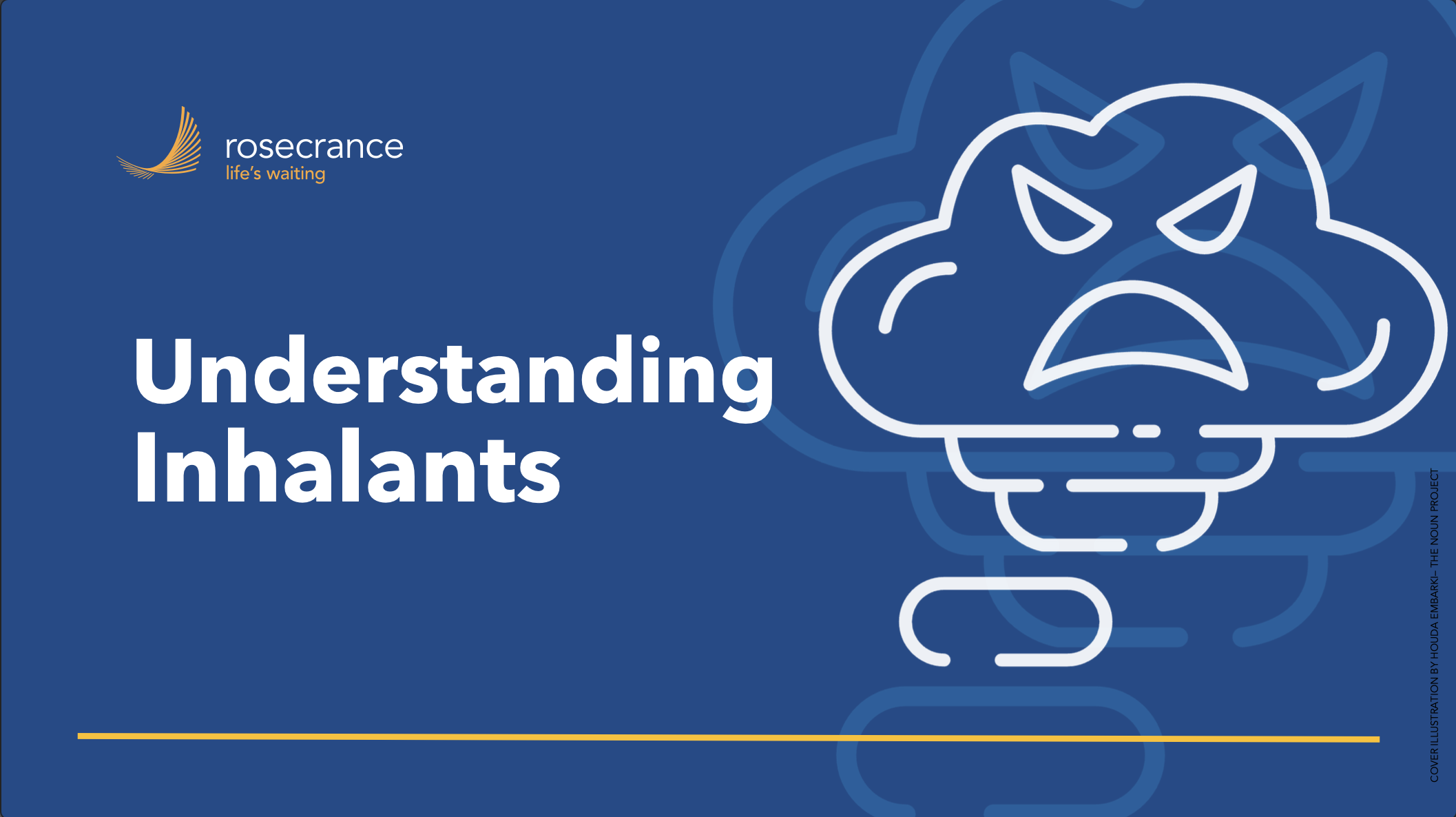 rosecrance
life's waiting

Understanding Inhalants

COVER ILLUSTRATION BY HOUDA EMBARKI– THE NOUN PROJECT